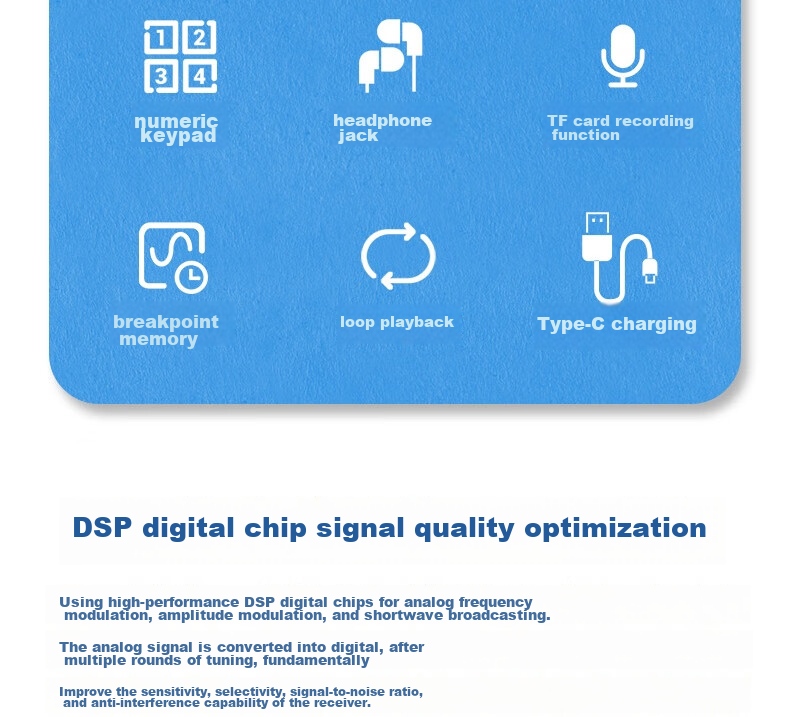 1 2
3 4

numeric keypad

headphone jack

TF card recording function

breakpoint memory

loop playback

Type-C charging

DSP digital chip signal quality optimization

Using high-performance DSP digital chips for analog frequency modulation, amplitude modulation, and shortwave broadcasting.

The analog signal is converted into digital, after multiple rounds of tuning, fundamentally

Improve the sensitivity, selectivity, signal-to-noise ratio, and anti-interference capability of the receiver.